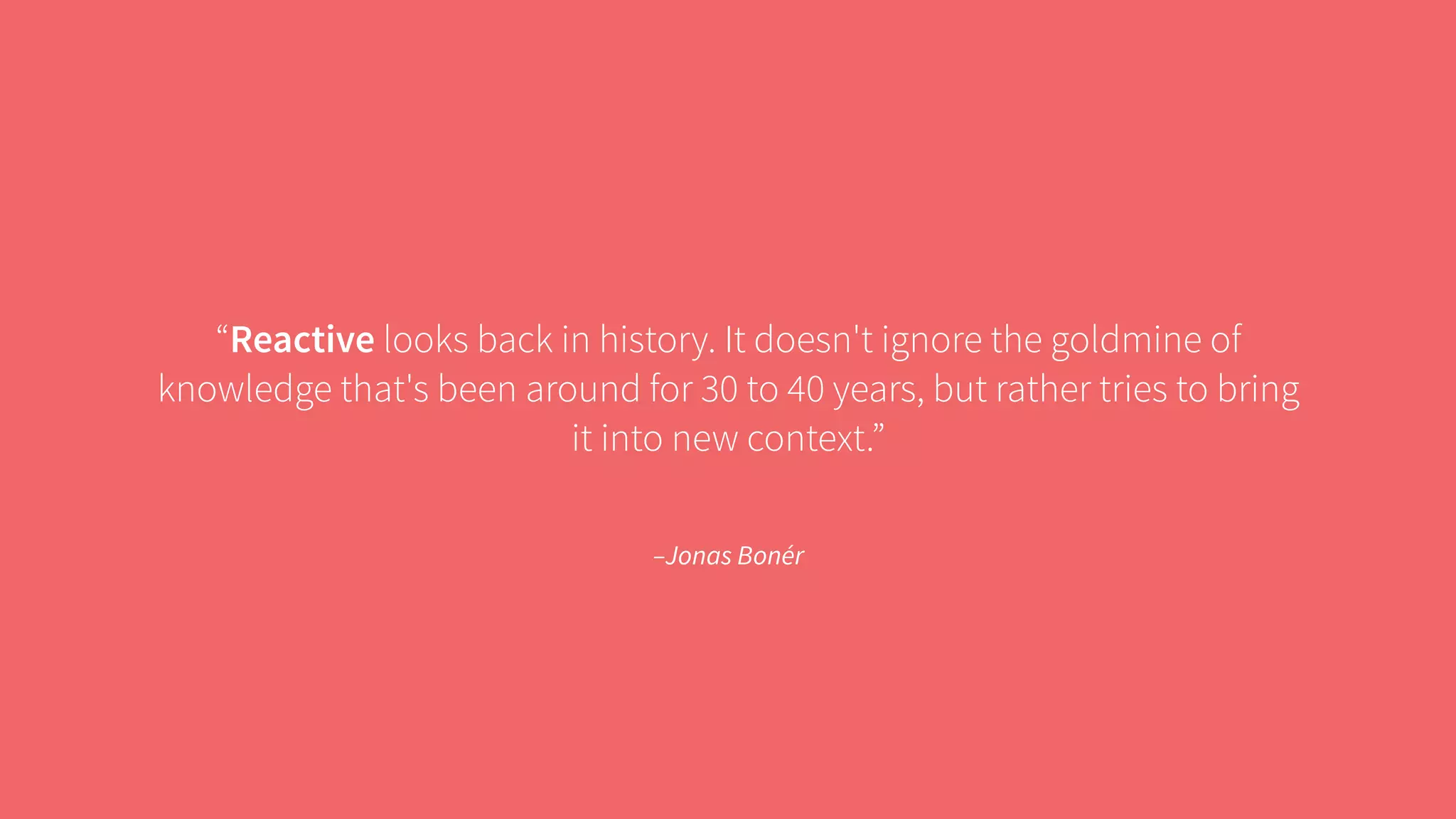 “Reactive looks back in history. It doesn't ignore the goldmine of knowledge that's been around for 30 to 40 years, but rather tries to bring it into new context.”

–Jonas Bonér